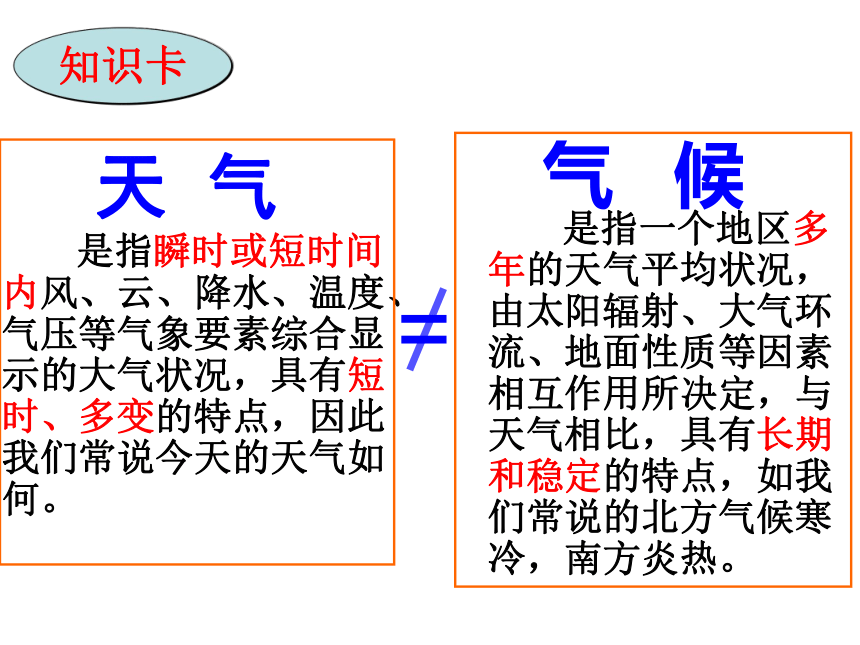 知识卡

天 气

是指瞬时或短时间内风、云、降水、温度、气压等气象要素综合显示的大气状况，具有短时、多变的特点，因此我们常说今天的天气如何。

$\neq$

气 候

是指一个地区多年的天气平均状况，由太阳辐射、大气环流、地面性质等因素相互作用所决定，与天气相比，具有长期和稳定的特点，如我们常说的北方气候寒冷，南方炎热。